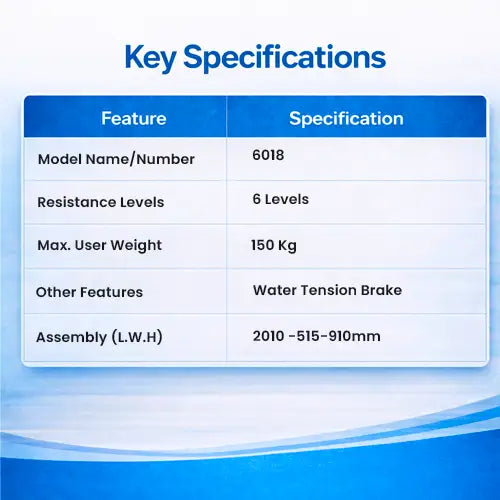 Key Specifications

| Feature | Specification |
|---|---|
| Model Name/Number | 6018 |
| Resistance Levels | 6 Levels |
| Max. User Weight | 150 Kg |
| Other Features | Water Tension Brake |
| Assembly (L.W.H) | 2010 -515-910mm |